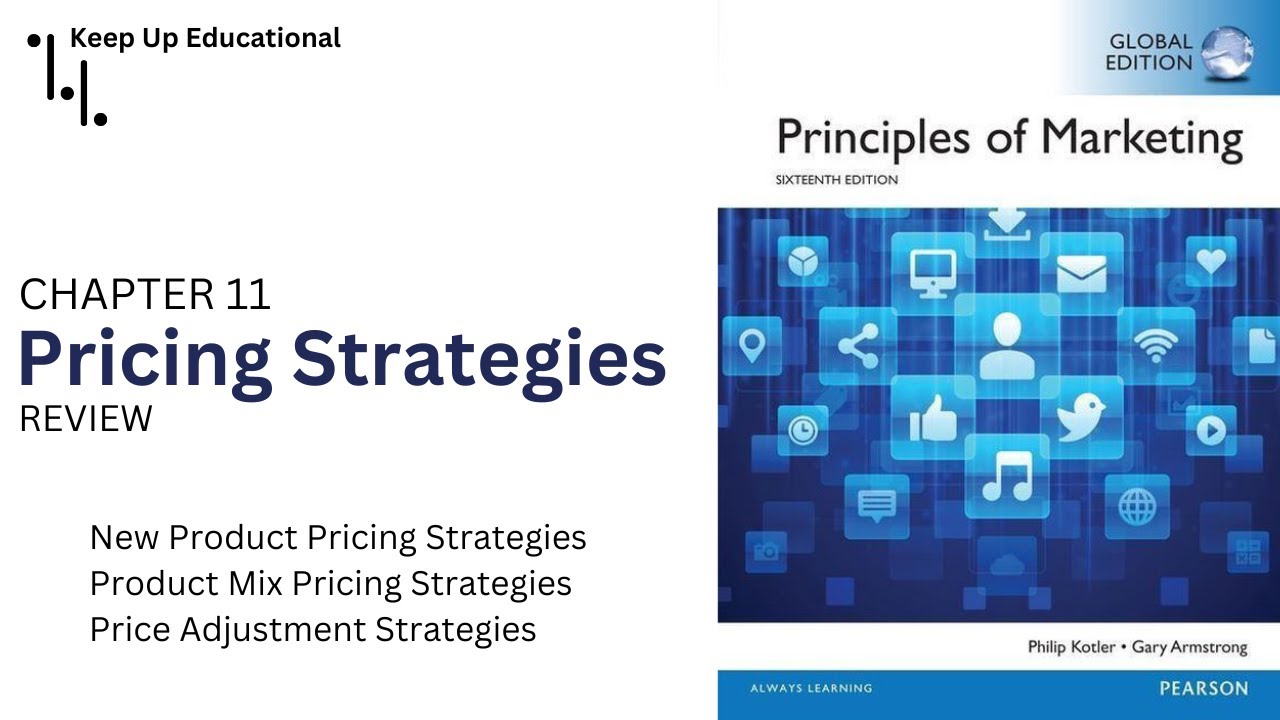 Keep Up Educational

CHAPTER 11
Pricing Strategies
REVIEW

New Product Pricing Strategies
Product Mix Pricing Strategies
Price Adjustment Strategies

GLOBAL EDITION

Principles of Marketing
SIXTEENTH EDITION

Philip Kotler • Gary Armstrong

ALWAYS LEARNING

PEARSON